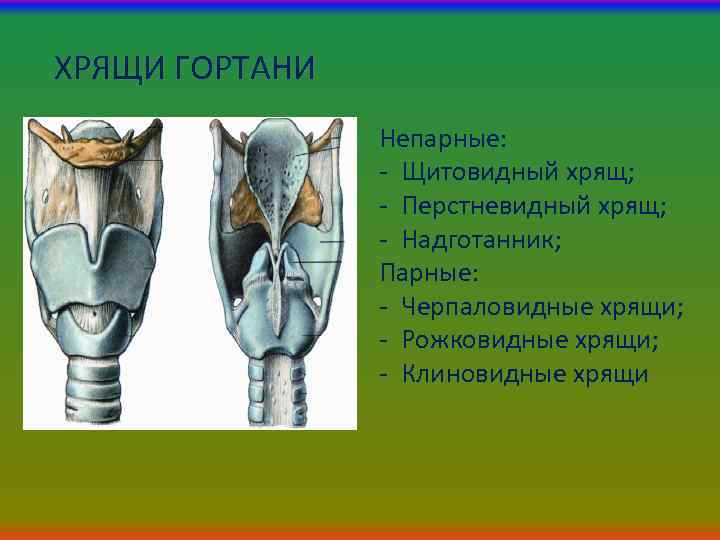 ХРЯЩИ ГОРТАНИ

Непарные:
- Щитовидный хрящ;
- Перстневидный хрящ;
- Надготанник;
Парные:
- Черпаловидные хрящи;
- Рожковидные хрящи;
- Клиновидные хрящи